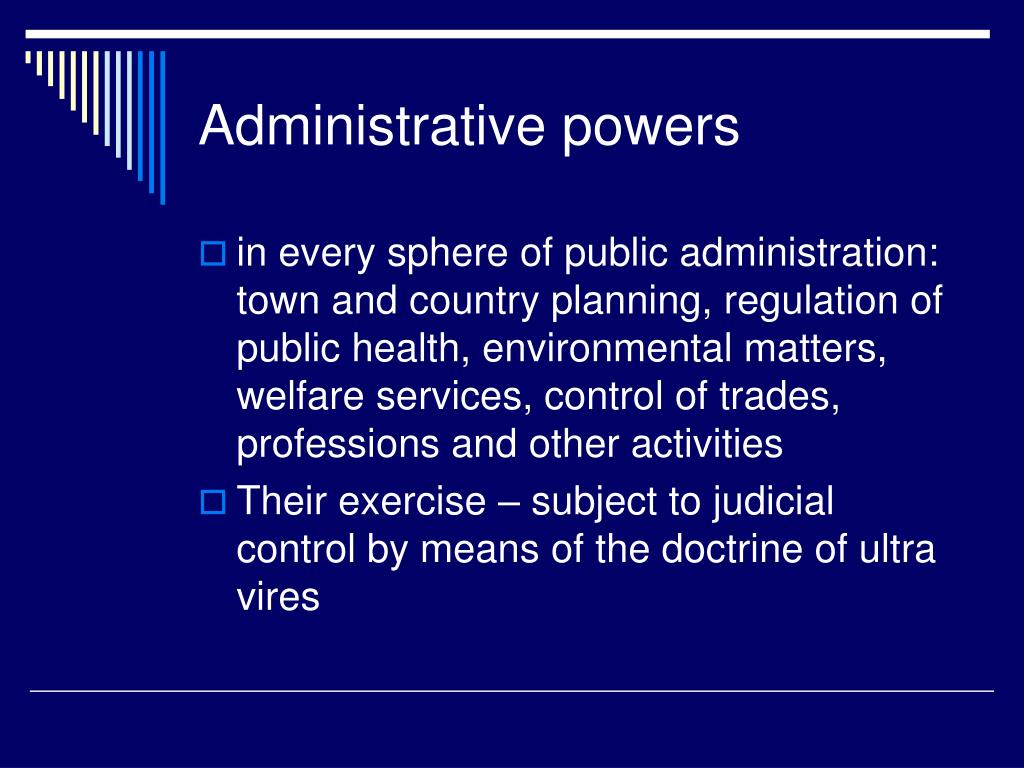 Administrative powers

in every sphere of public administration: town and country planning, regulation of public health, environmental matters, welfare services, control of trades, professions and other activities

Their exercise – subject to judicial control by means of the doctrine of ultra vires